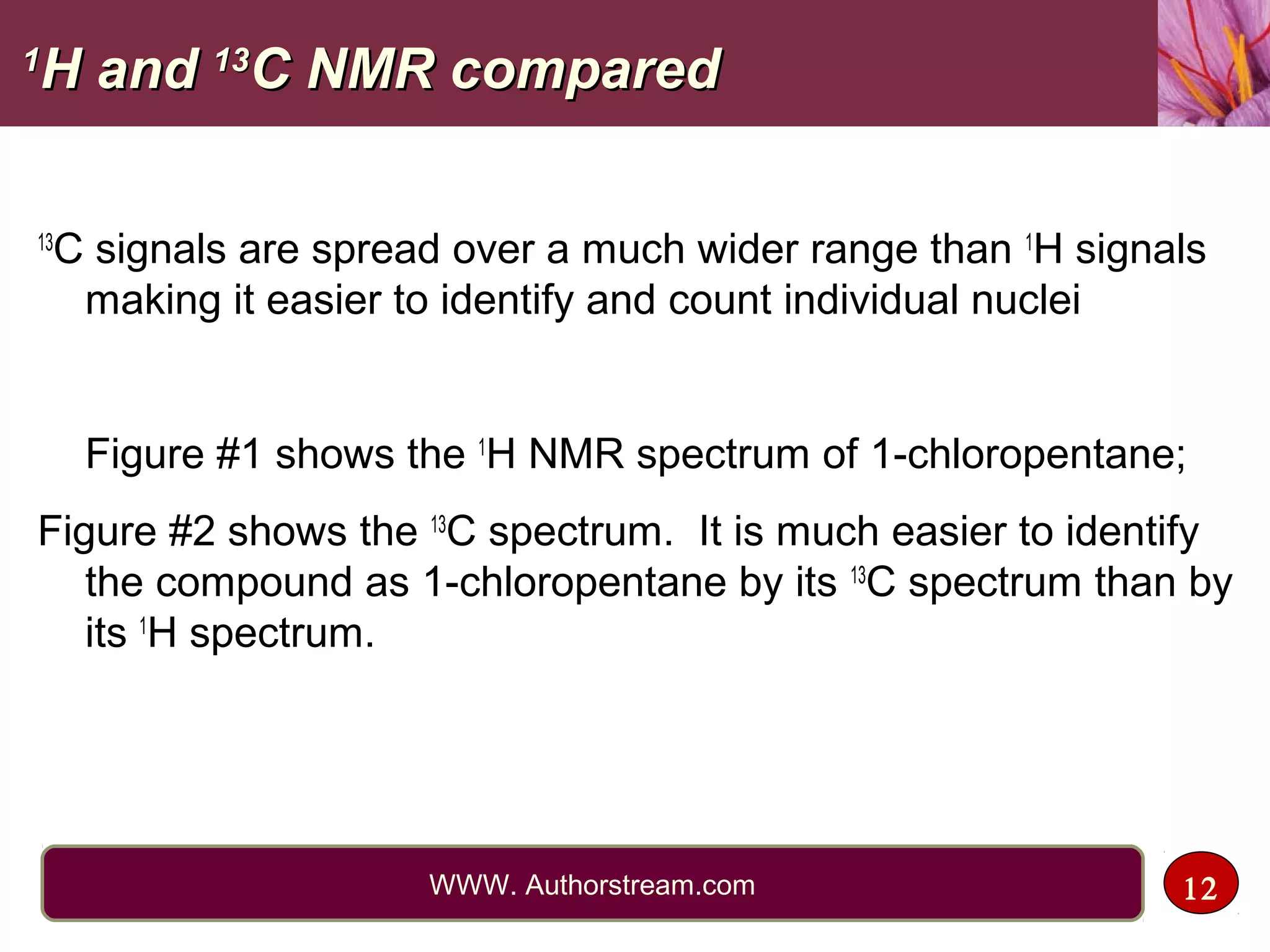 $^{1}$H and $^{13}$C NMR compared

$^{13}$C signals are spread over a much wider range than $^{1}$H signals making it easier to identify and count individual nuclei

Figure #1 shows the $^{1}$H NMR spectrum of 1-chloropentane;

Figure #2 shows the $^{13}$C spectrum. It is much easier to identify the compound as 1-chloropentane by its $^{13}$C spectrum than by its $^{1}$H spectrum.

WWW. Authorstream.com

12